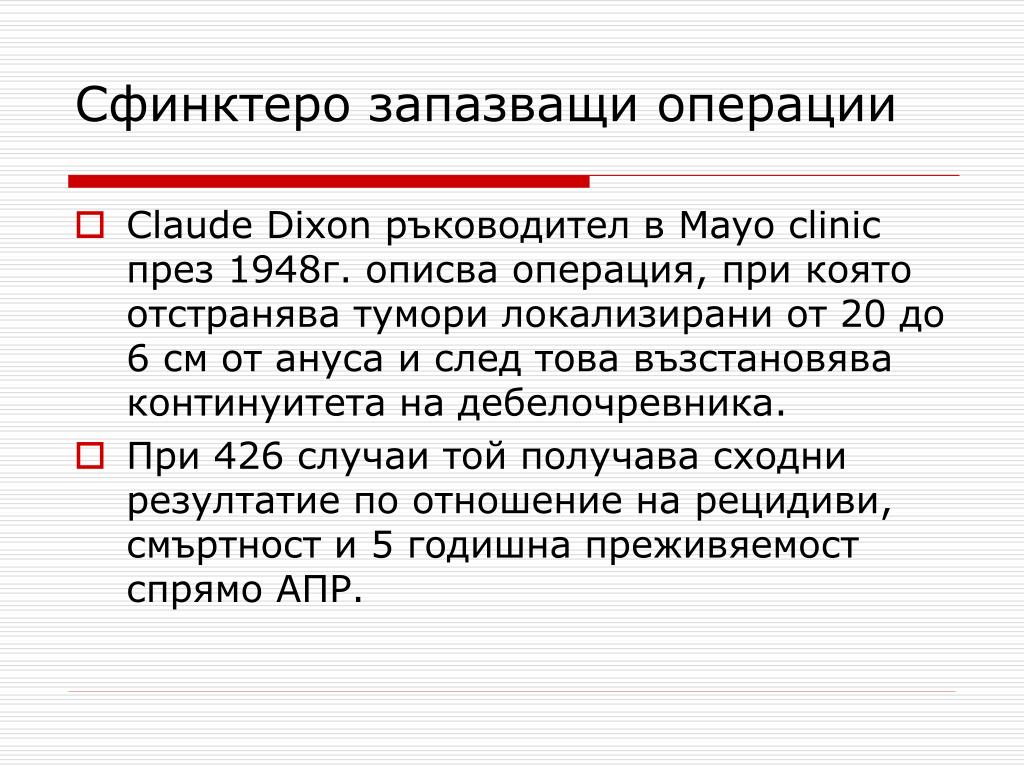 Сфинктеро запазващи операции

Claude Dixon ръководител в Mayo clinic през 1948г. описва операция, при която отстранява тумори локализирани от 20 до 6 см от ануса и след това възстановява континуитета на дебелочревника.

При 426 случаи той получава сходни резултатие по отношение на рецидиви, смъртност и 5 годишна преживяемост спрямо АПР.